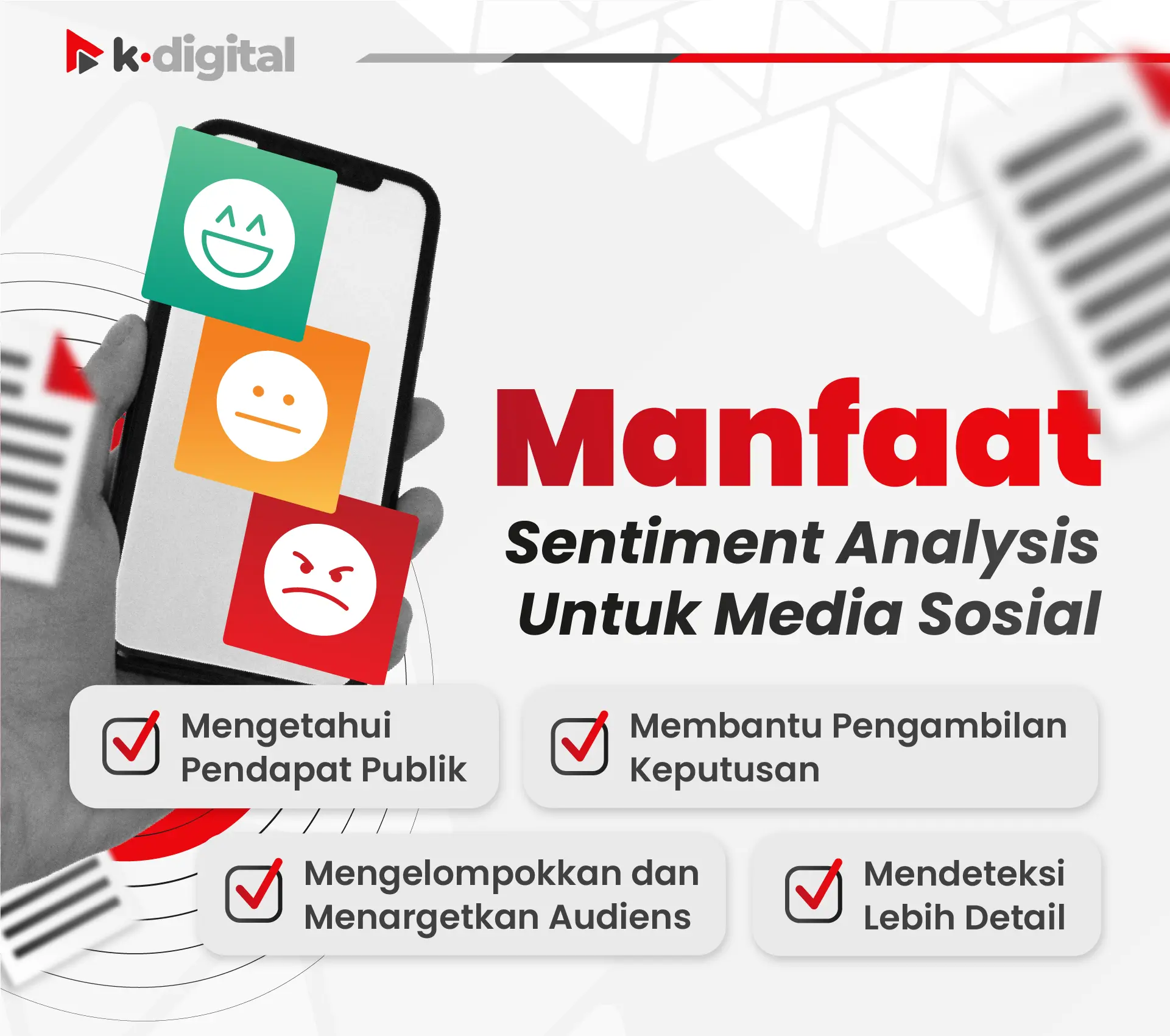 k·digital

Manfaat
Sentiment Analysis
Untuk Media Sosial

Mengetahui Pendapat Publik

Membantu Pengambilan Keputusan

Mengelompokkan dan Menargetkan Audiens

Mendeteksi Lebih Detail